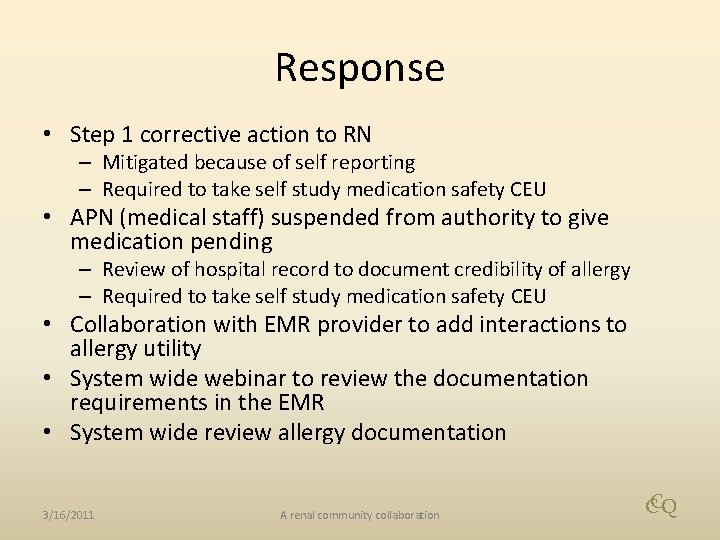 Response

• Step 1 corrective action to RN
– Mitigated because of self reporting
– Required to take self study medication safety CEU
• APN (medical staff) suspended from authority to give medication pending
– Review of hospital record to document credibility of allergy
– Required to take self study medication safety CEU
• Collaboration with EMR provider to add interactions to allergy utility
• System wide webinar to review the documentation requirements in the EMR
• System wide review allergy documentation

3/16/2011

A renal community collaboration

CQ